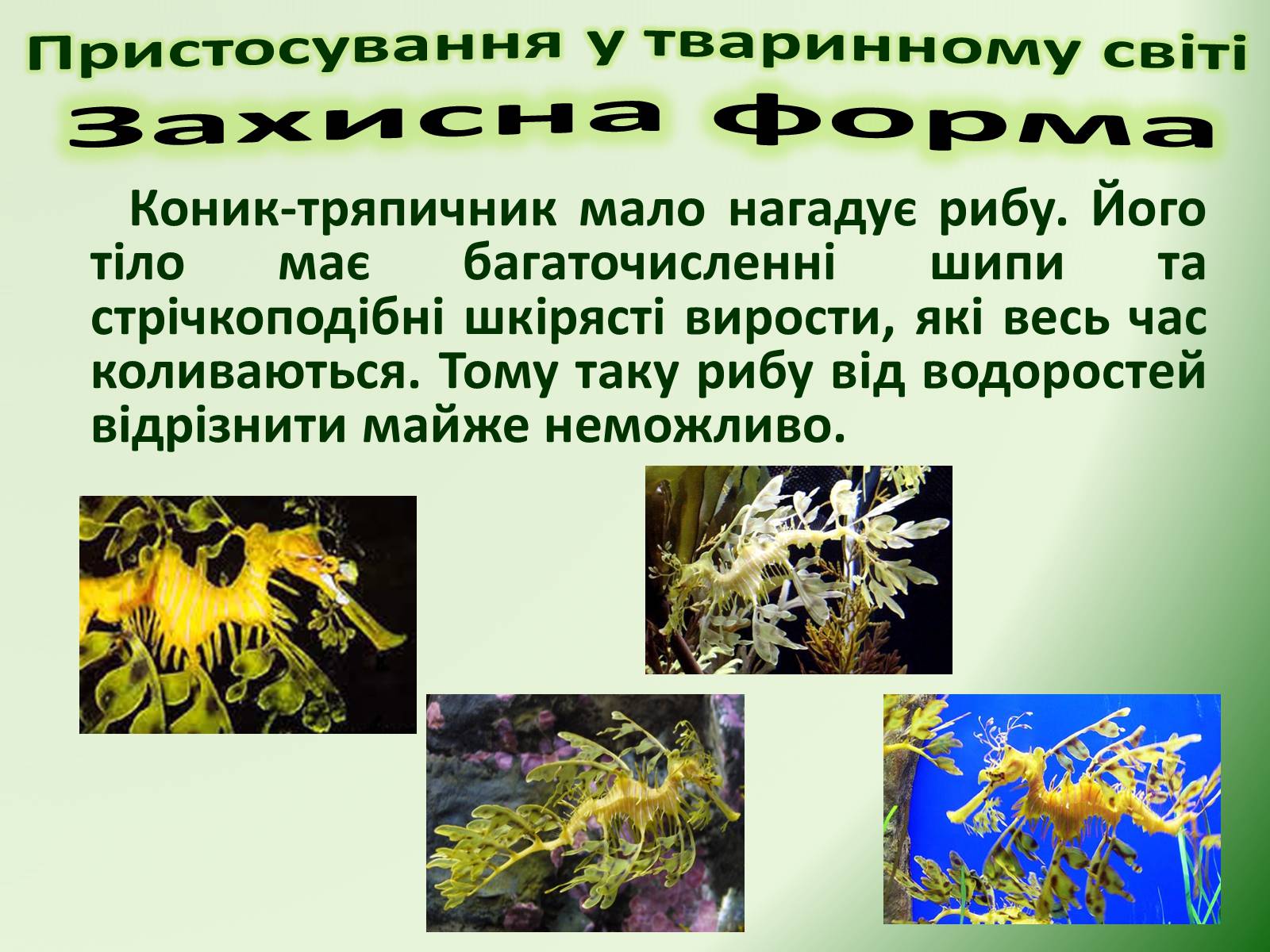 Пристосування у тваринному світі
Захисна форма

Коник-тряпичник мало нагадує рибу. Його тіло має багаточисленні шипи та стрічкоподібні шкірясті вирости, які весь час коливаються. Тому таку рибу від водоростей відрізнити майже неможливо.